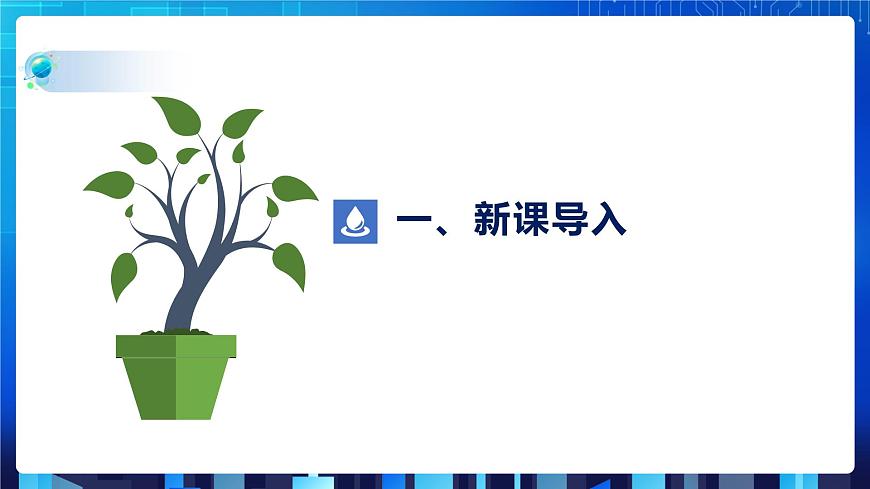 一、新课导入